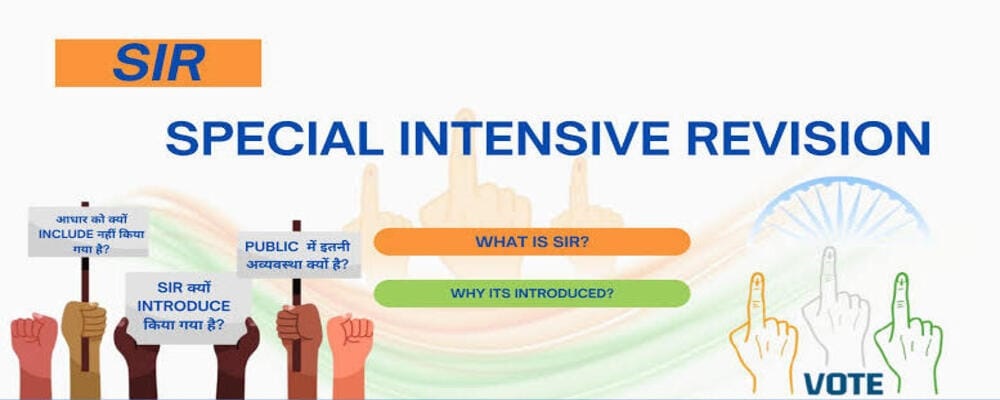 SIR

SPECIAL INTENSIVE REVISION

आधार को क्यों INCLUDE नहीं किया गया है?

SIR क्यों INTRODUCE किया गया है?

PUBLIC में इतनी अव्यवस्था क्यों है?

WHAT IS SIR?

WHY ITS INTRODUCED?

VOTE